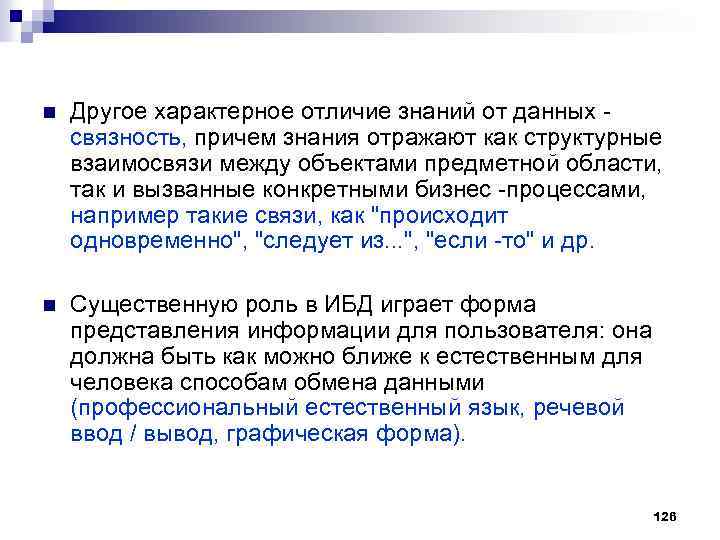 Другое характерное отличие знаний от данных - связность, причем знания отражают как структурные взаимосвязи между объектами предметной области, так и вызванные конкретными бизнес -процессами, например такие связи, как "происходит одновременно", "следует из...", "если -то" и др.

Существенную роль в ИБД играет форма представления информации для пользователя: она должна быть как можно ближе к естественным для человека способам обмена данными (профессиональный естественный язык, речевой ввод / вывод, графическая форма).

126